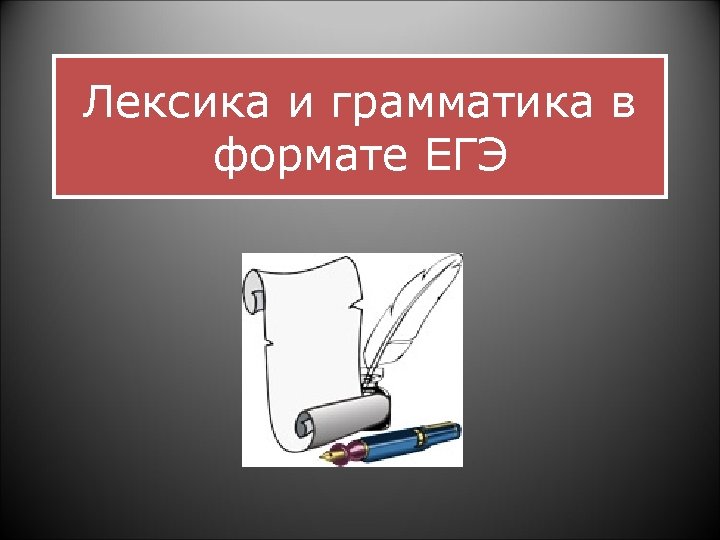 Лексика и грамматика в формате ЕГЭ